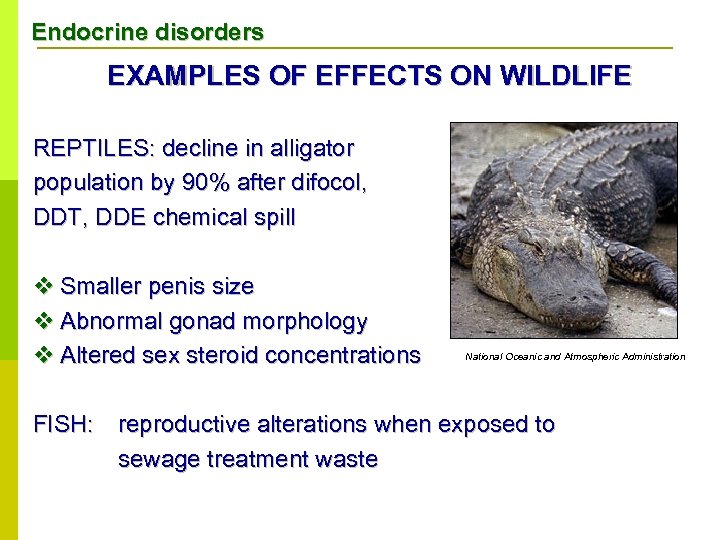 Endocrine disorders

EXAMPLES OF EFFECTS ON WILDLIFE

REPTILES: decline in alligator population by 90% after difocol, DDT, DDE chemical spill

❖ Smaller penis size
❖ Abnormal gonad morphology
❖ Altered sex steroid concentrations

National Oceanic and Atmospheric Administration

FISH: reproductive alterations when exposed to sewage treatment waste